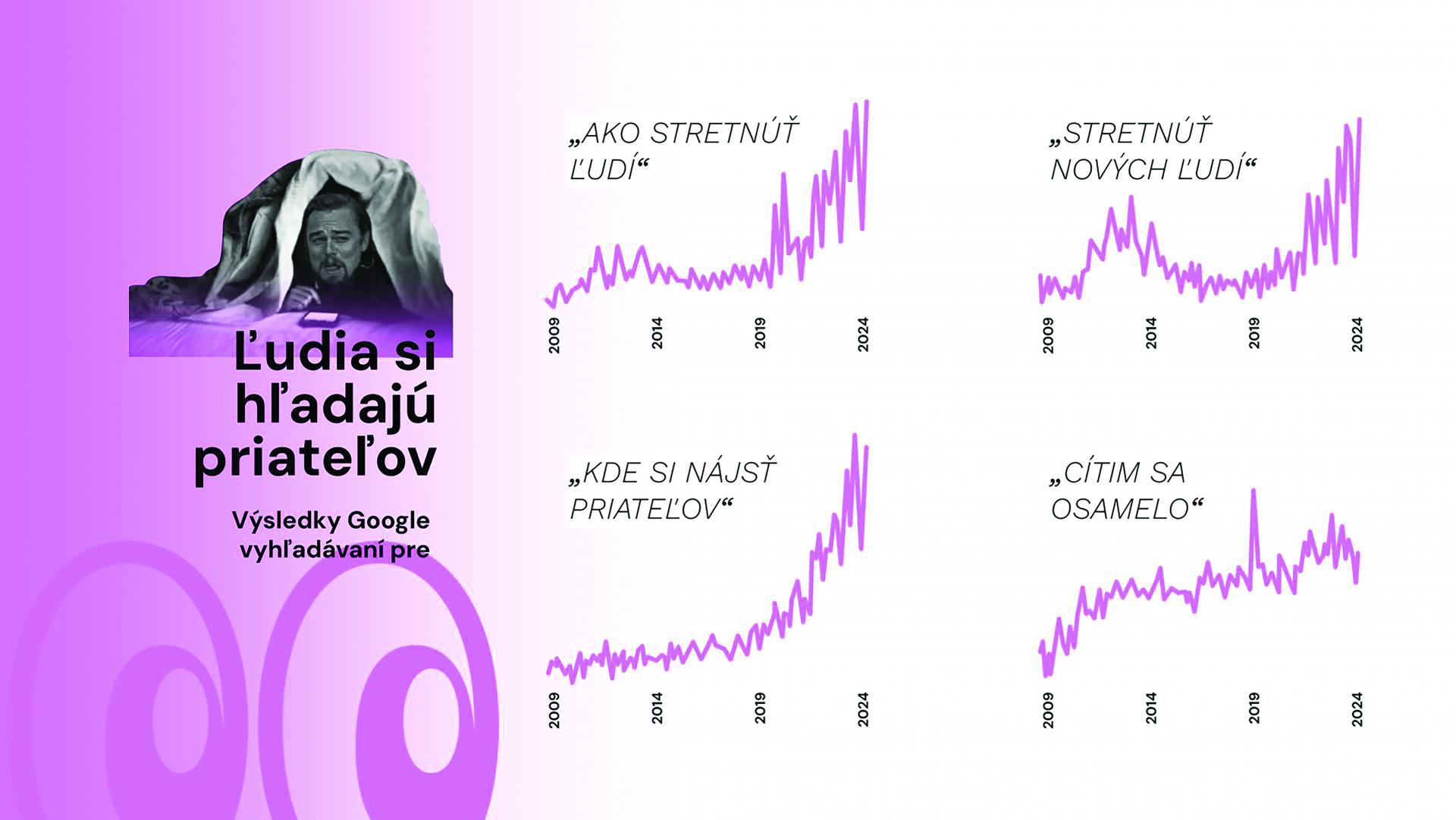 Ľudia si hľadajú priateľov

Výsledky Google vyhľadávaní pre

„AKO STRETNÚŤ ĽUDÍ“

2009
2014
2019
2024

„STRETNÚŤ NOVÝCH ĽUDÍ“

2009
2014
2019
2024

„KDE SI NÁJSŤ PRIATEĽOV“

2009
2014
2019
2024

„CÍTIM SA OSAMELO“

2009
2014
2019
2024